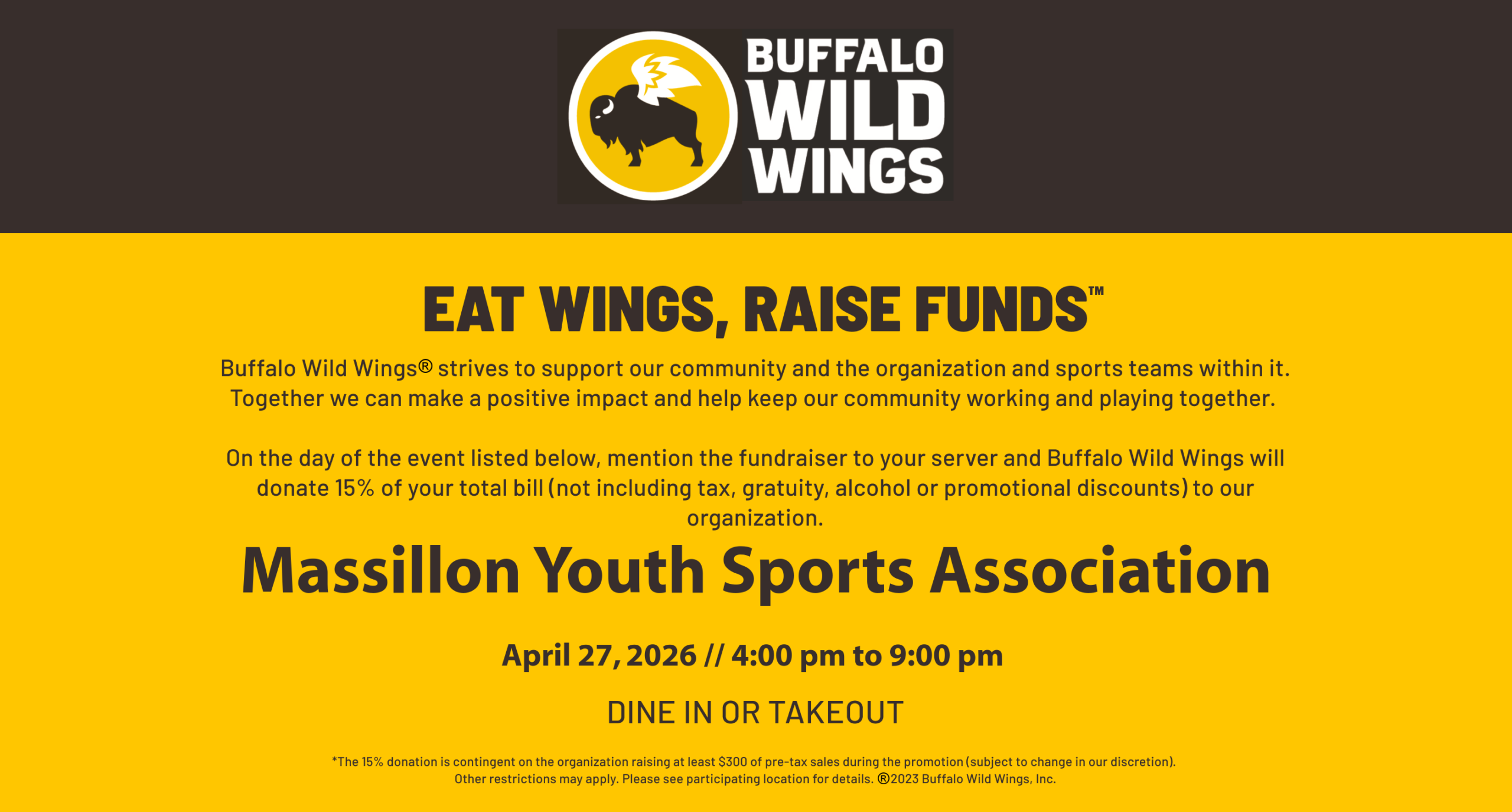 BUFFALO WILD WINGS

EAT WINGS, RAISE FUNDS™

Buffalo Wild Wings® strives to support our community and the organization and sports teams within it. Together we can make a positive impact and help keep our community working and playing together.

On the day of the event listed below, mention the fundraiser to your server and Buffalo Wild Wings will donate 15% of your total bill (not including tax, gratuity, alcohol or promotional discounts) to our organization.

Massillon Youth Sports Association

April 27, 2026 // 4:00 pm to 9:00 pm

DINE IN OR TAKEOUT

*The 15% donation is contingent on the organization raising at least $300 of pre-tax sales during the promotion (subject to change in our discretion). Other restrictions may apply. Please see participating location for details. ®2023 Buffalo Wild Wings, Inc.